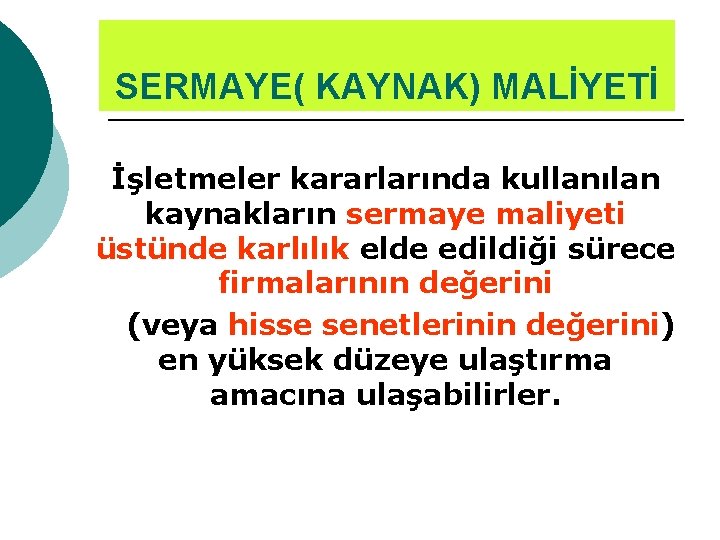 SERMAYE( KAYNAK) MALİYETİ

İşletmeler kararlarında kullanılan kaynakların sermaye maliyeti üstünde karlılık elde edildiği sürece firmalarının değerini

(veya hisse senetlerinin değerini) en yüksek düzeye ulaştırma amacına ulaşabilirler.